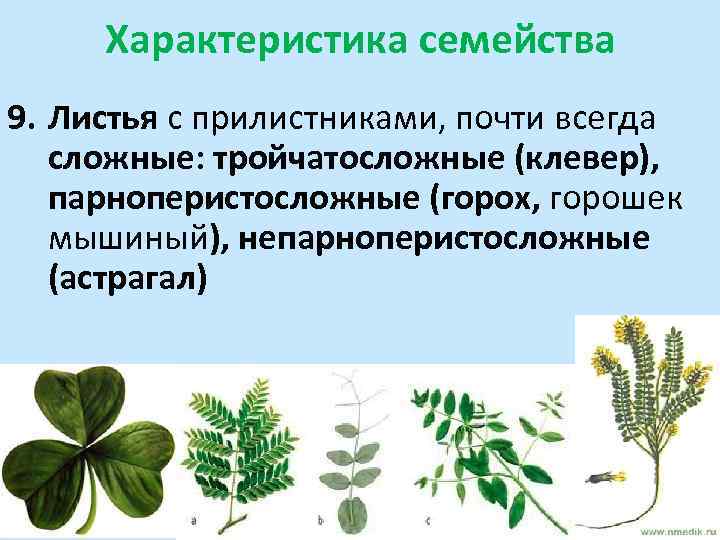 Характеристика семейства

9. Листья с прилистниками, почти всегда сложные: тройчатосложные (клевер), парноперистосложные (горох, горошек мышиный), непарноперистосложные (астрагал)

a

b

c

www.nmedik.ru